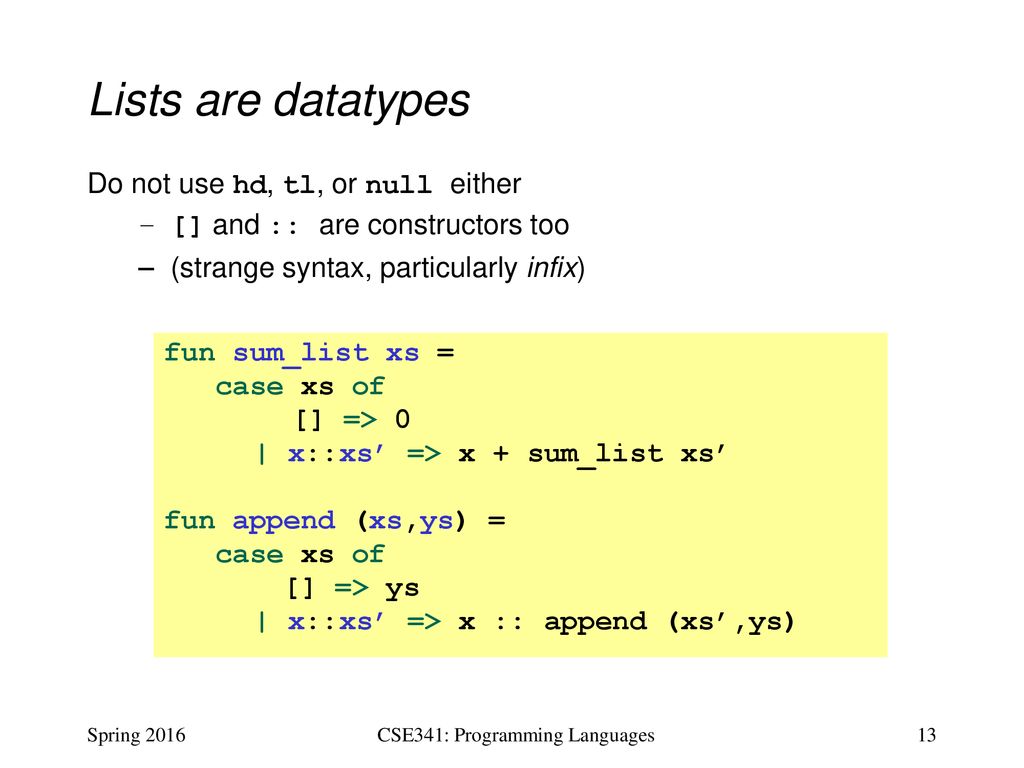 Lists are datatypes

Do not use hd, tl, or null either

– [] and :: are constructors too

– (strange syntax, particularly infix)

fun sum_list xs =
   case xs of
        [] => 0
      | x::xs’ => x + sum_list xs’

fun append (xs,ys) =
   case xs of
        [] => ys
      | x::xs’ => x :: append (xs’,ys)

Spring 2016

CSE341: Programming Languages

13